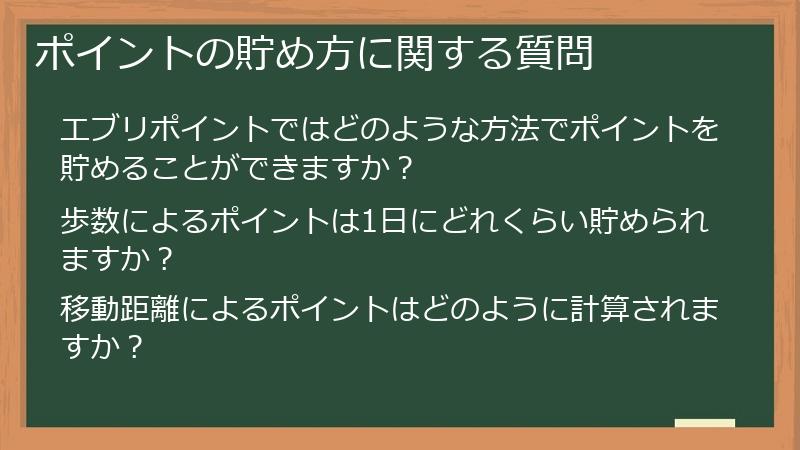 ポイントの貯め方に関する質問

エブリポイントではどのような方法でポイントを貯めることができますか？

歩数によるポイントは1日にどれくらい貯められますか？

移動距離によるポイントはどのように計算されますか？